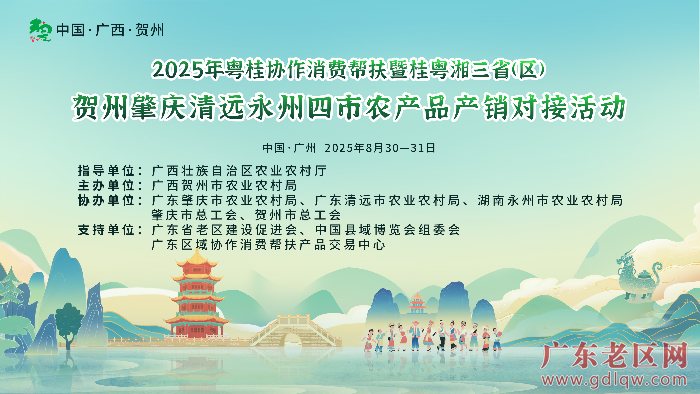 中国·广西·贺州

2025年粤桂协作消费帮扶暨桂粤湘三省(区)

贺州肇庆清远永州四市农产品产销对接活动

中国·广州 2025年8月30—31日

指导单位：广西壮族自治区农业农村厅
主办单位：广西贺州市农业农村局
协办单位：广东肇庆市农业农村局、广东清远市农业农村局、湖南永州市农业农村局
肇庆市总工会、贺州市总工会
支持单位：广东省老区建设促进会、中国县域博览会组委会
广东区域协作消费帮扶产品交易中心

广东老区网
www.gdlqw.com